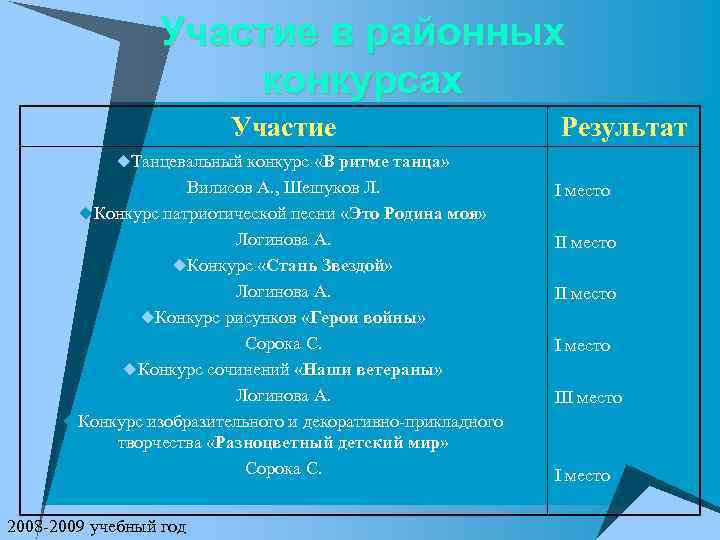 Участие в районных конкурсах

| Участие | Результат |
|---|---|
| Танцевальный конкурс «В ритме танца» Вилисов А., Шешуков Л. | I место |
| Конкурс патриотической песни «Это Родина моя» Логинова А. | II место |
| Конкурс «Стань Звездой» Логинова А. | II место |
| Конкурс рисунков «Герои войны» Сорока С. | I место |
| Конкурс сочинений «Наши ветераны» Логинова А. | III место |
| Конкурс изобразительного и декоративно-прикладного творчества «Разноцветный детский мир» Сорока С. | I место |

2008-2009 учебный год